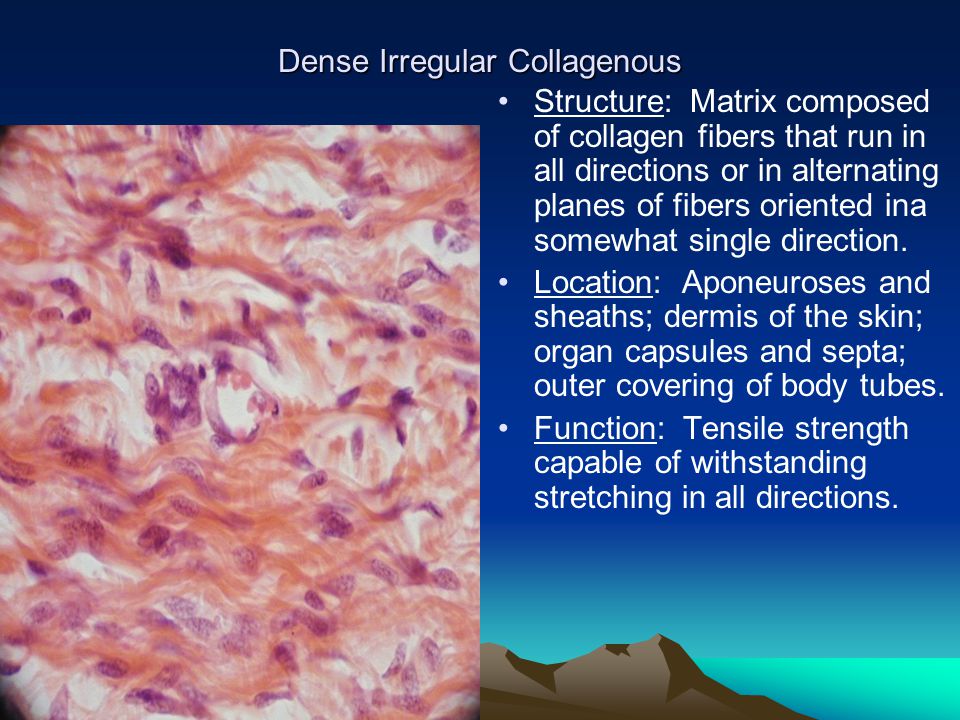 Dense Irregular Collagenous

• Structure: Matrix composed of collagen fibers that run in all directions or in alternating planes of fibers oriented ina somewhat single direction.

• Location: Aponeuroses and sheaths; dermis of the skin; organ capsules and septa; outer covering of body tubes.

• Function: Tensile strength capable of withstanding stretching in all directions.